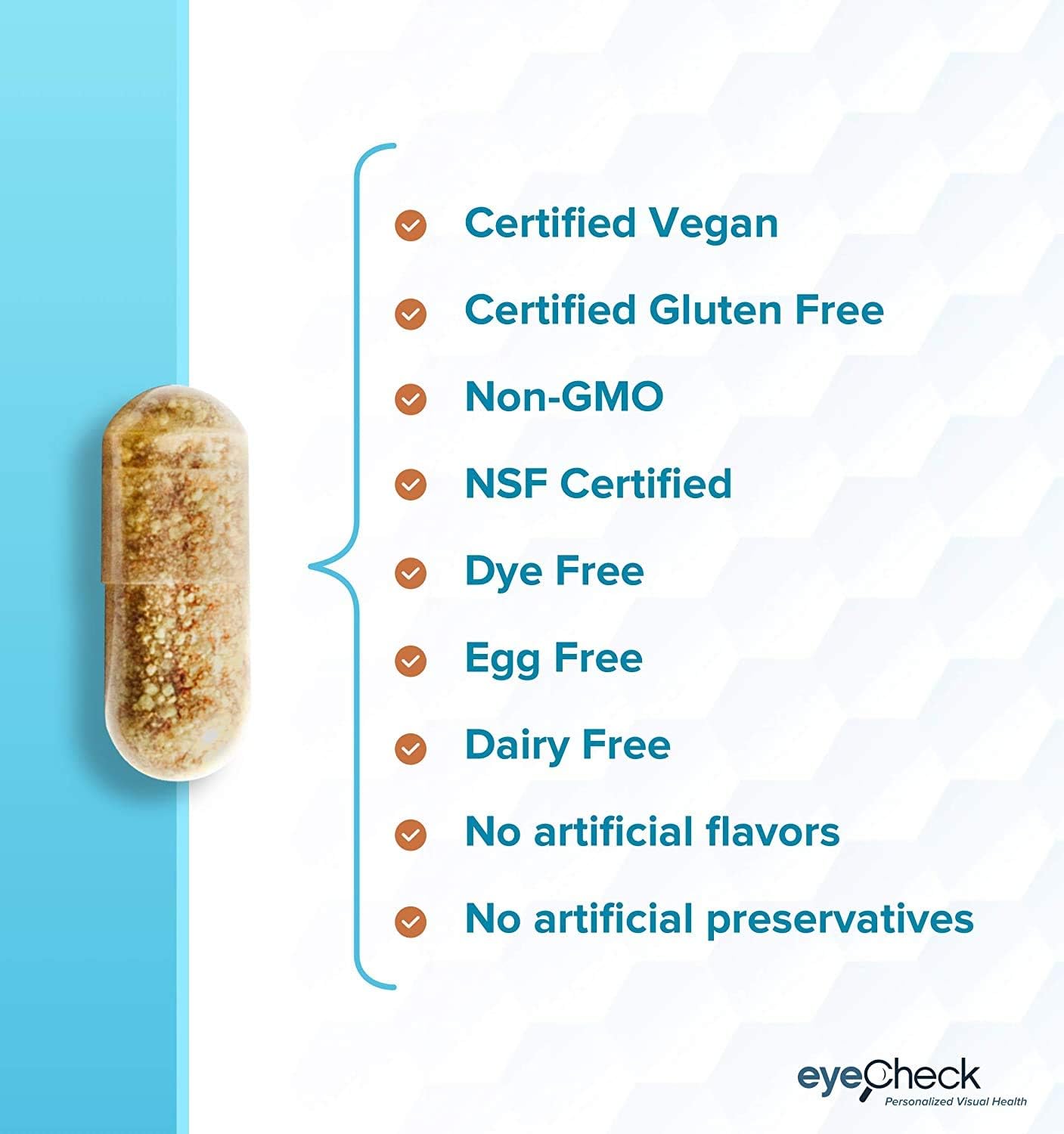 Certified Vegan

Certified Gluten Free

Non-GMO

NSF Certified

Dye Free

Egg Free

Dairy Free

No artificial flavors

No artificial preservatives

eyeCheck
Personalized Visual Health